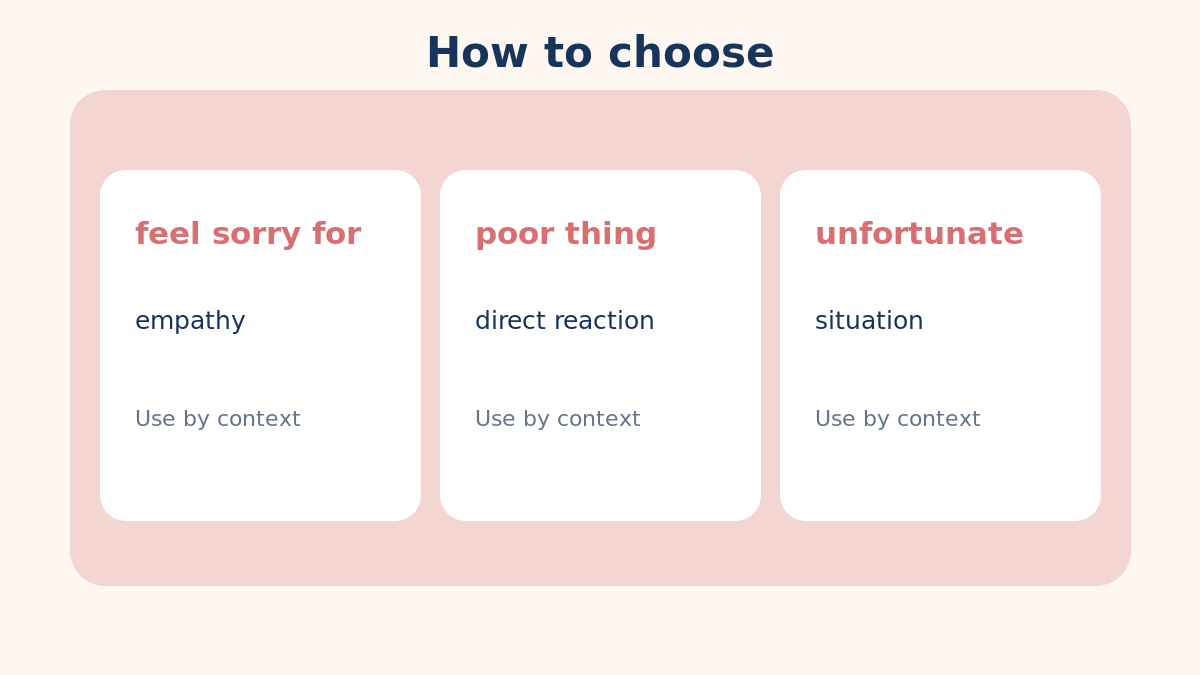 How to choose

feel sorry for

empathy

Use by context

poor thing

direct reaction

Use by context

unfortunate

situation

Use by context